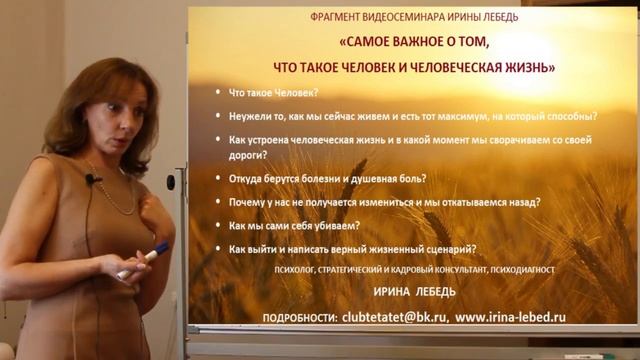 ФРАГМЕНТ ВИДЕОСЕМИНАРА ИРИНЫ ЛЕБЕДЬ

«САМОЕ ВАЖНОЕ О ТОМ, ЧТО ТАКОЕ ЧЕЛОВЕК И ЧЕЛОВЕЧЕСКАЯ ЖИЗНЬ»

• Что такое Человек?
• Неужели то, как мы сейчас живем и есть тот максимум, на который способны?
• Как устроена человеческая жизнь и в какой момент мы сворачиваем со своей дороги?
• Откуда берутся болезни и душевная боль?
• Почему у нас не получается измениться и мы откатываемся назад?
• Как мы сами себя убиваем?
• Как выйти и написать верный жизненный сценарий?

ПСИХОЛОГ, СТРАТЕГИЧЕСКИЙ И КАДРОВЫЙ КОНСУЛЬТАНТ, ПСИХОДИАГНОСТ

ИРИНА ЛЕБЕДЬ

ПОДРОБНОСТИ: clubtetatet@bk.ru, www.irina-lebed.ru